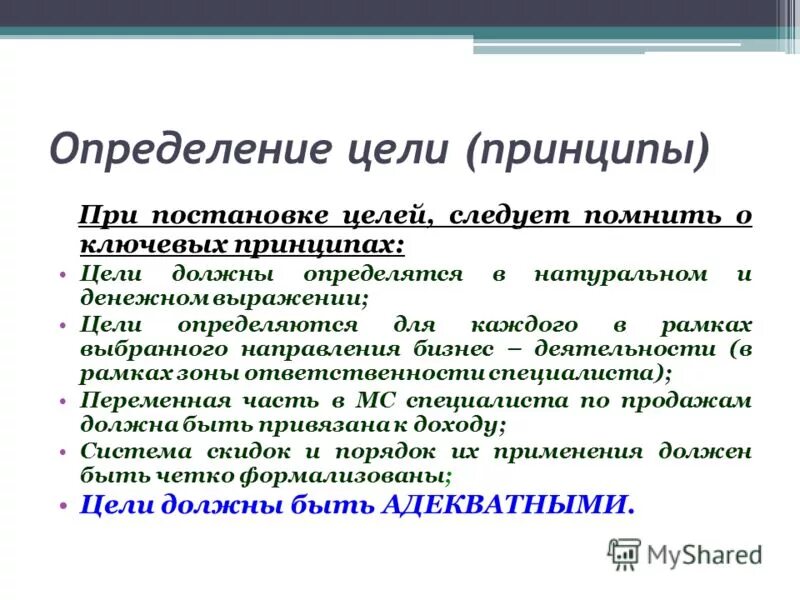 Определение цели (принципы)

При постановке целей, следует помнить о ключевых принципах:

• Цели должны определятся в натуральном и денежном выражении;
• Цели определяются для каждого в рамках выбранного направления бизнес – деятельности (в рамках зоны ответственности специалиста);
• Переменная часть в МС специалиста по продажам должна быть привязана к доходу;
• Система скидок и порядок их применения должен быть четко формализованы;
• Цели должны быть АДЕКВАТНЫМИ.

MyShared